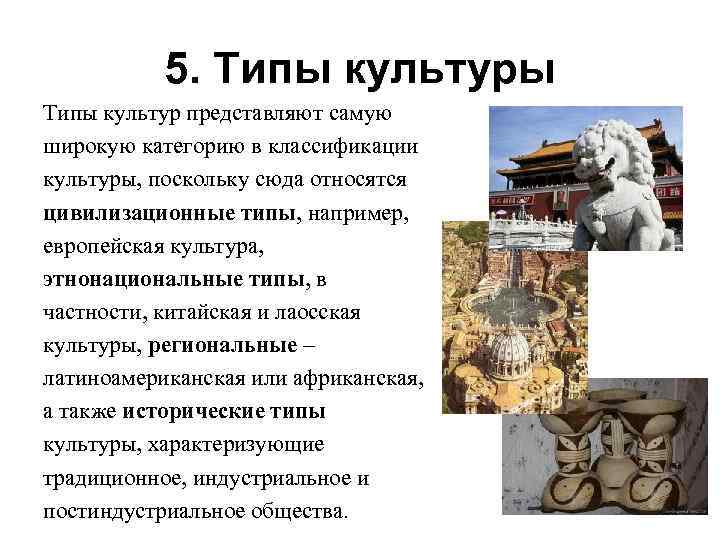 5. Типы культуры

Типы культур представляют самую широкую категорию в классификации культуры, поскольку сюда относятся цивилизационные типы, например, европейская культура, этнонациональные типы, в частности, китайская и лаосская культуры, региональные – латиноамериканская или африканская, а также исторические типы культуры, характеризующие традиционное, индустриальное и постиндустриальное общества.